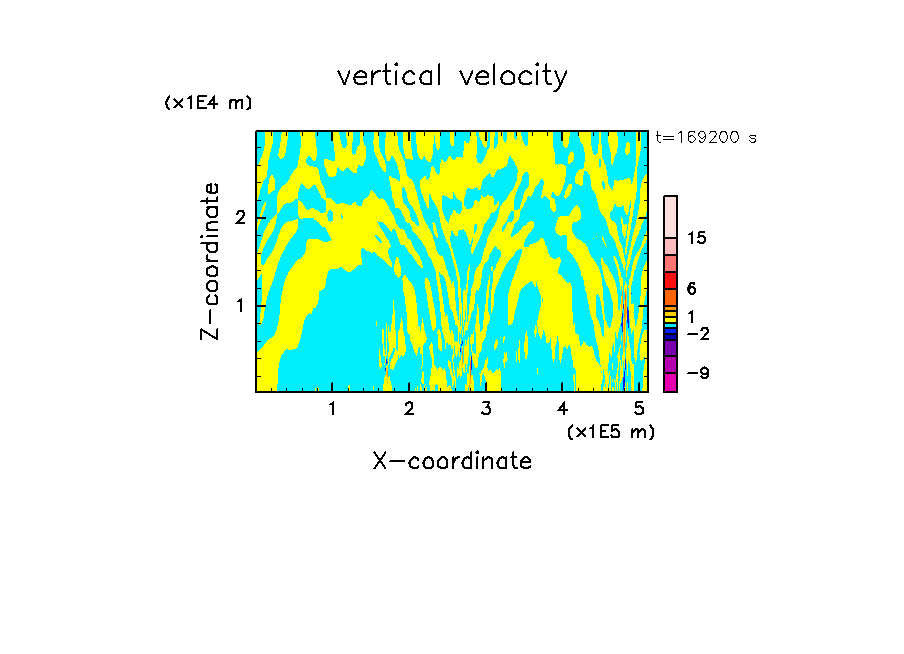 vertical velocity

(x1E4 m)

t=169200 s

Z-coordinate

2

1

15

6

1

−2

−9

1 2 3 4 5

(x1E5 m)

X-coordinate